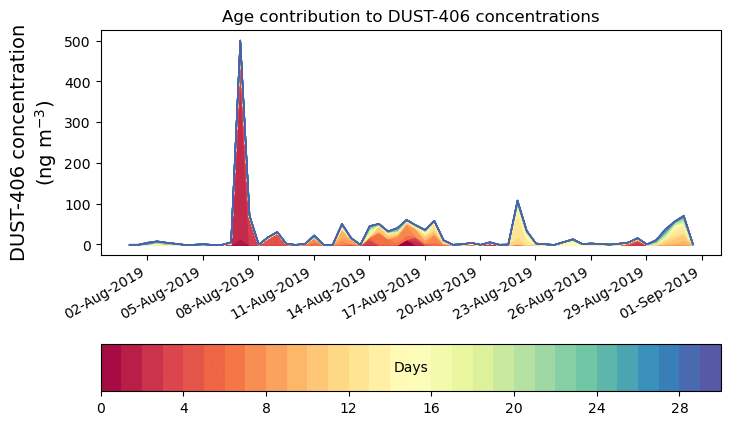 Age contribution to DUST-406 concentrations

DUST-406 concentration (ng m$^{-3}$)

500
400
300
200
100
0

02-Aug-2019
05-Aug-2019
08-Aug-2019
11-Aug-2019
14-Aug-2019
17-Aug-2019
20-Aug-2019
23-Aug-2019
26-Aug-2019
29-Aug-2019
01-Sep-2019

Days

0
4
8
12
16
20
24
28